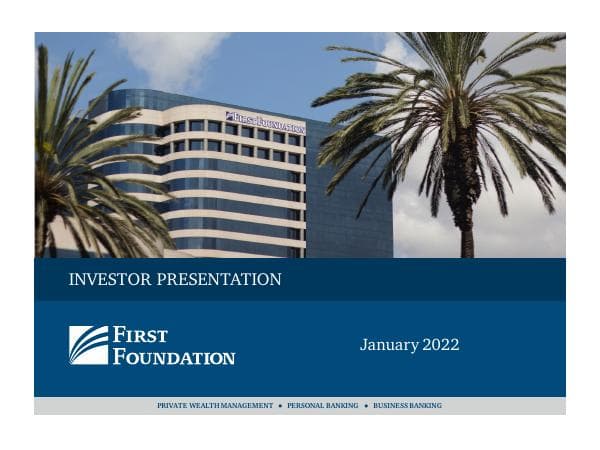 FIRST FOUNDATION

INVESTOR PRESENTATION

FIRST FOUNDATION

January 2022

PRIVATE WEALTH MANAGEMENT • PERSONAL BANKING • BUSINESS BANKING